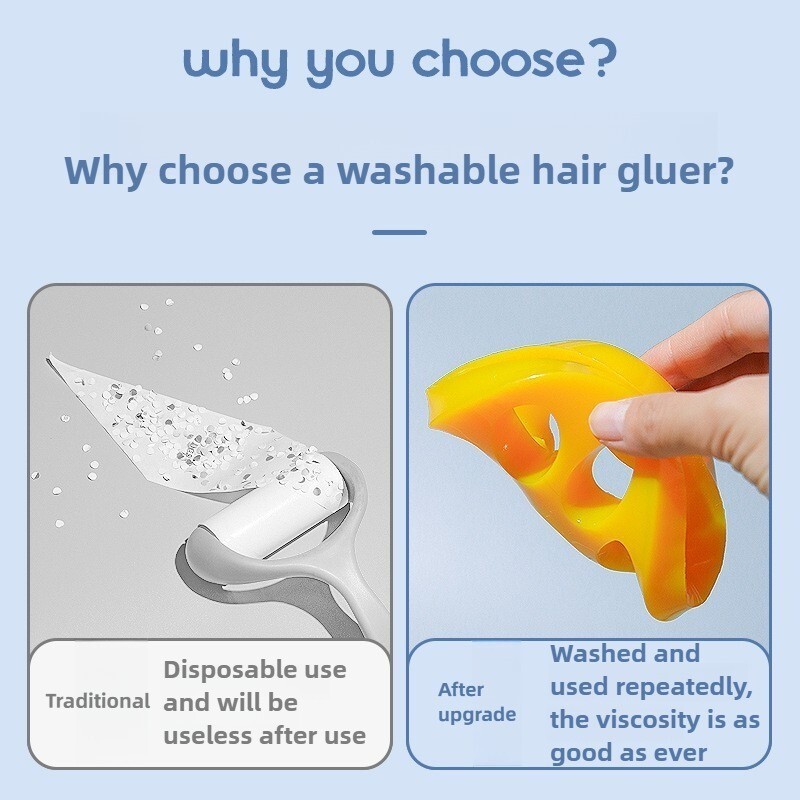 why you choose?

Why choose a washable hair gluer?

Traditional

Disposable use and will be useless after use

After upgrade

Washed and used repeatedly, the viscosity is as good as ever